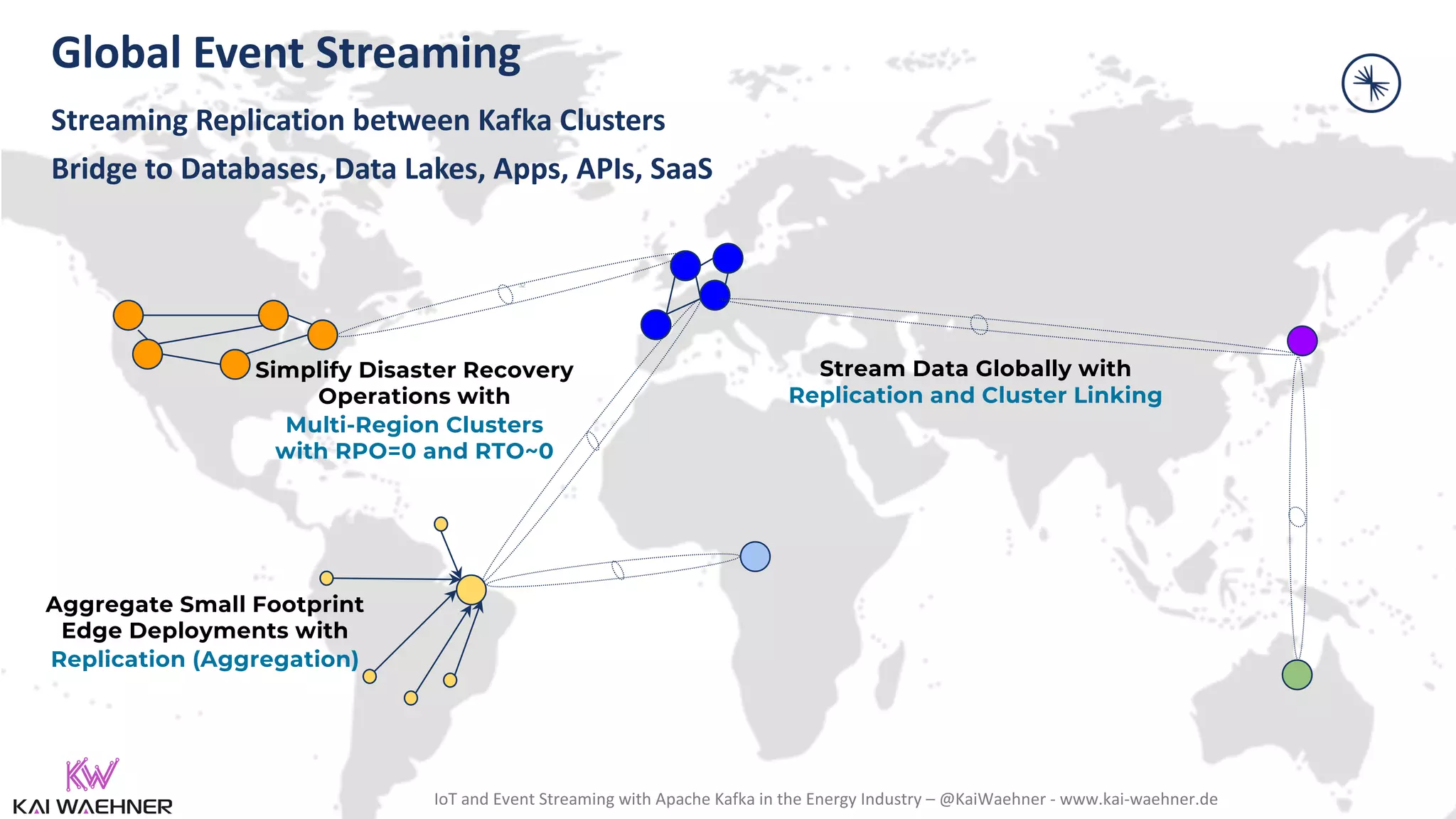 Global Event Streaming

Streaming Replication between Kafka Clusters

Bridge to Databases, Data Lakes, Apps, APIs, SaaS

Simplify Disaster Recovery Operations with Multi-Region Clusters with RPO=0 and RTO~0

Stream Data Globally with Replication and Cluster Linking

Aggregate Small Footprint Edge Deployments with Replication (Aggregation)

KW
KAI WAEHNER

IoT and Event Streaming with Apache Kafka in the Energy Industry – @KaiWaehner - www.kai-waehner.de